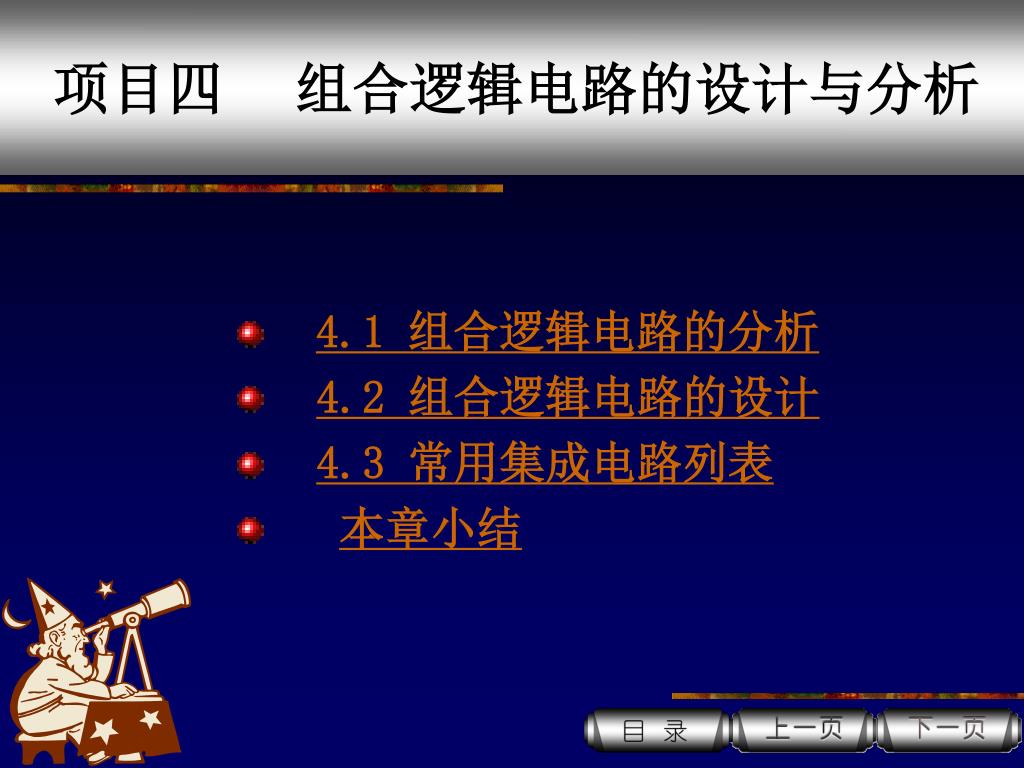 项目四　组合逻辑电路的设计与分析

4.1 组合逻辑电路的分析
4.2 组合逻辑电路的设计
4.3 常用集成电路列表
本章小结

目　录
上一页
下一页